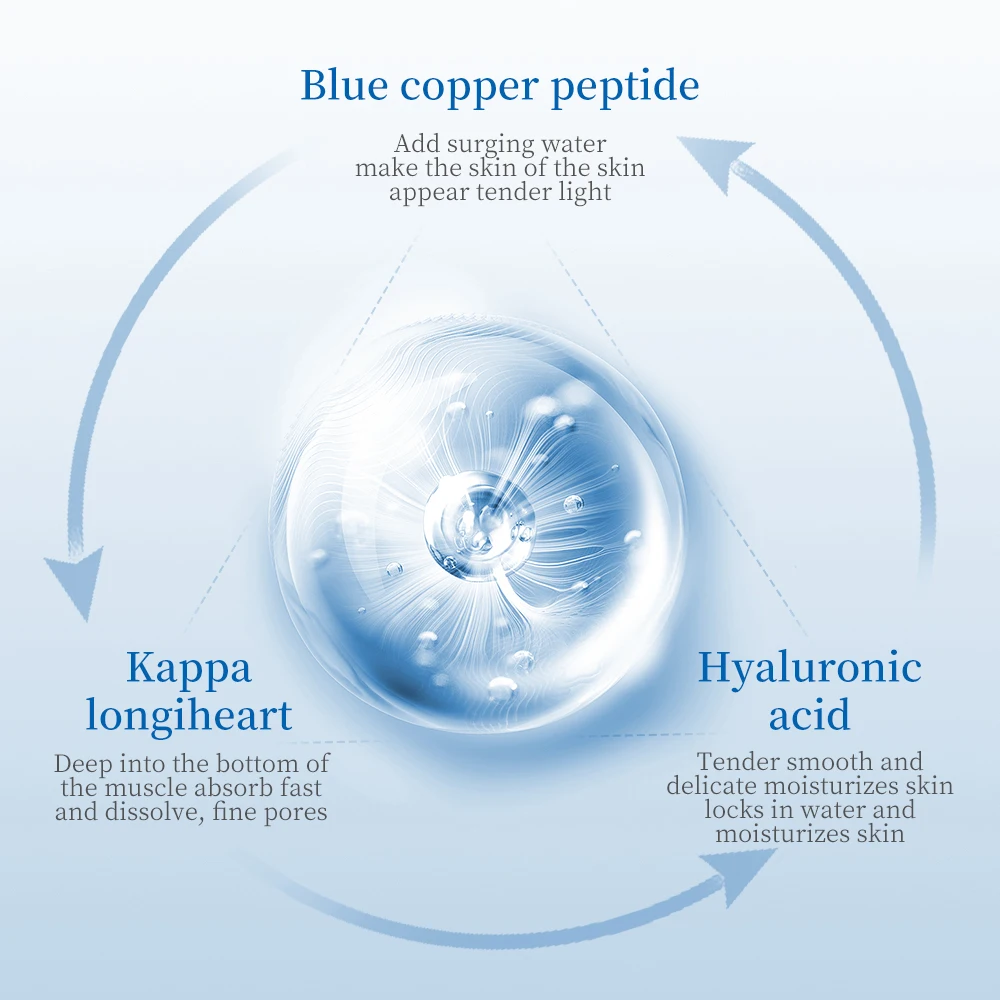 Blue copper peptide

Add surging water make the skin of the skin appear tender light

Kappa longiheart

Deep into the bottom of the muscle absorb fast and dissolve, fine pores

Hyaluronic acid

Tender smooth and delicate moisturizes skin locks in water and moisturizes skin